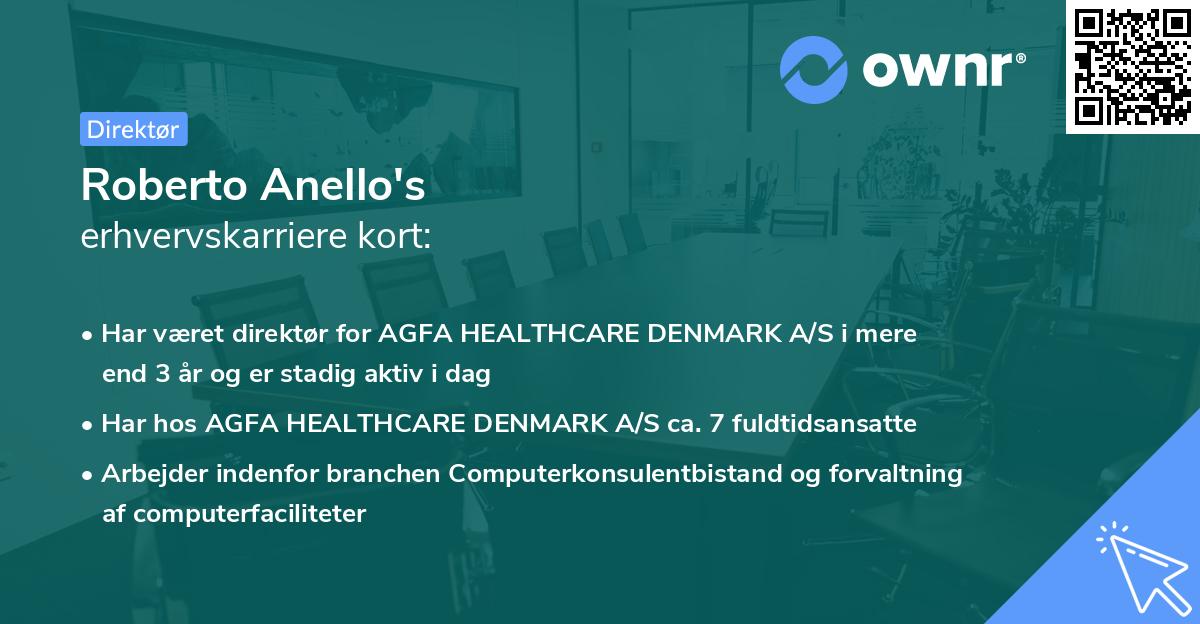 ownr®

Direktør

Roberto Anello's
erhvervskarriere kort:

• Har været direktør for AGFA HEALTHCARE DENMARK A/S i mere end 3 år og er stadig aktiv i dag

• Har hos AGFA HEALTHCARE DENMARK A/S ca. 7 fuldtidsansatte

• Arbejder indenfor branchen Computerkonsulentbistand og forvaltning af computerfaciliteter